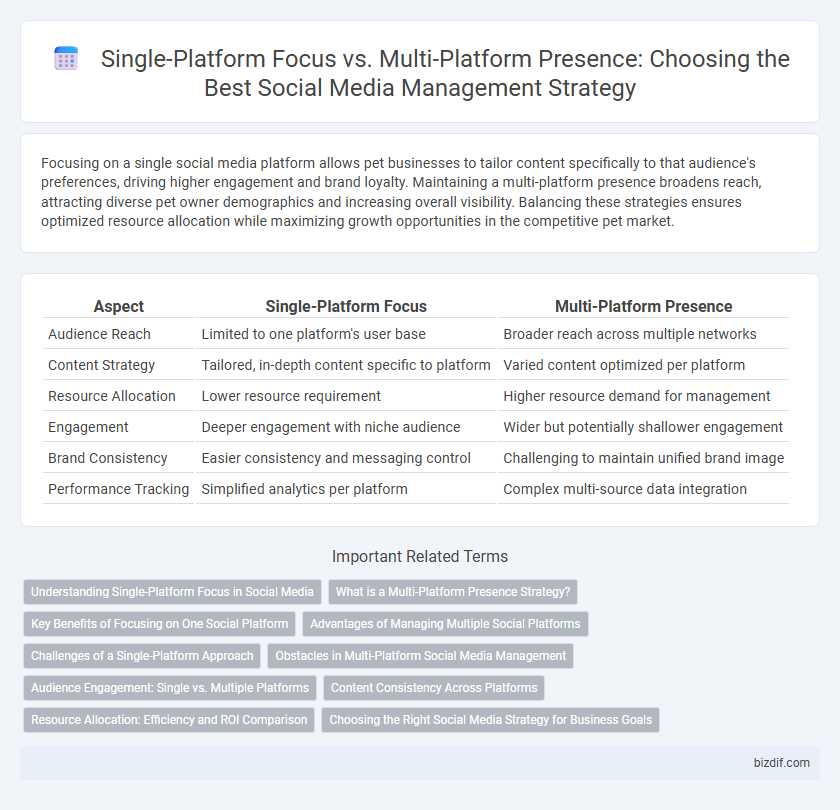 Single-Platform Focus vs. Multi-Platform Presence: Choosing the Best Social Media Management Strategy

Focusing on a single social media platform allows pet businesses to tailor content specifically to that audience's preferences, driving higher engagement and brand loyalty. Maintaining a multi-platform presence broadens reach, attracting diverse pet owner demographics and increasing overall visibility. Balancing these strategies ensures optimized resource allocation while maximizing growth opportunities in the competitive pet market.

| Aspect | Single-Platform Focus | Multi-Platform Presence |
|---|---|---|
| Audience Reach | Limited to one platform's user base | Broader reach across multiple networks |
| Content Strategy | Tailored, in-depth content specific to platform | Varied content optimized per platform |
| Resource Allocation | Lower resource requirement | Higher resource demand for management |
| Engagement | Deeper engagement with niche audience | Wider but potentially shallower engagement |
| Brand Consistency | Easier consistency and messaging control | Challenging to maintain unified brand image |
| Performance Tracking | Simplified analytics per platform | Complex multi-source data integration |

Important Related Terms

Understanding Single-Platform Focus in Social Media
What is a Multi-Platform Presence Strategy?
Key Benefits of Focusing on One Social Platform
Advantages of Managing Multiple Social Platforms
Challenges of a Single-Platform Approach
Obstacles in Multi-Platform Social Media Management
Audience Engagement: Single vs. Multiple Platforms
Content Consistency Across Platforms
Resource Allocation: Efficiency and ROI Comparison
Choosing the Right Social Media Strategy for Business Goals

bizdif.com